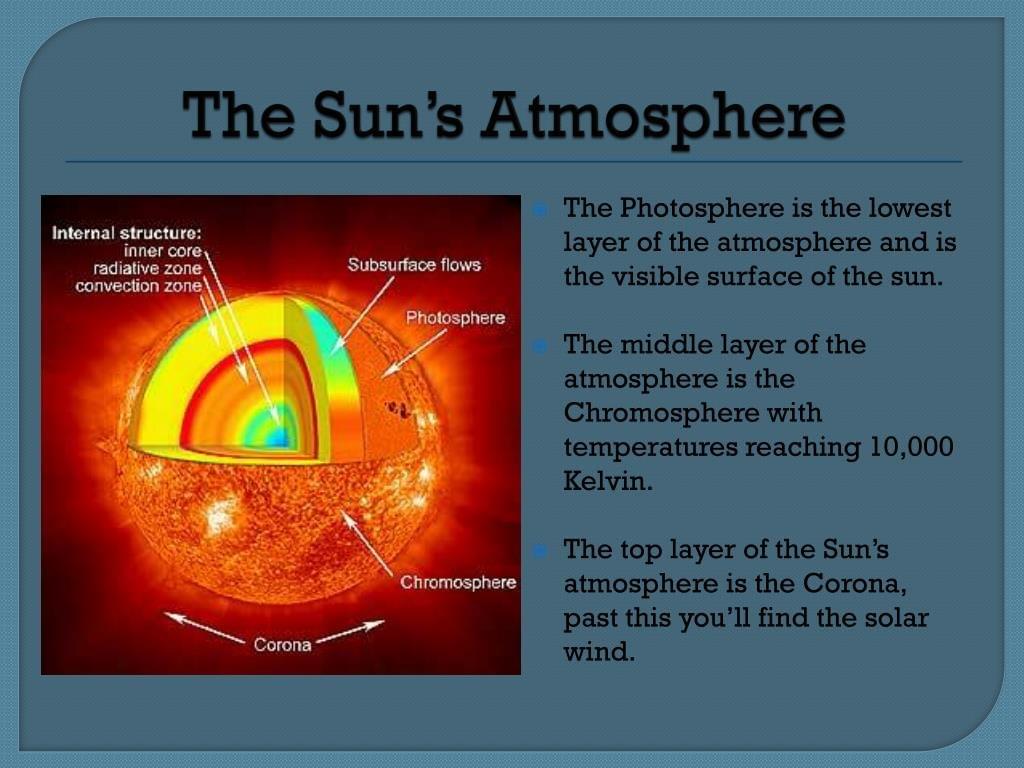 The Sun's Atmosphere

Internal structure:
inner core
radiative zone
convection zone

Subsurface flows

Photosphere

Chromosphere

Corona

The Photosphere is the lowest layer of the atmosphere and is the visible surface of the sun.

The middle layer of the atmosphere is the Chromosphere with temperatures reaching 10,000 Kelvin.

The top layer of the Sun's atmosphere is the Corona, past this you'll find the solar wind.